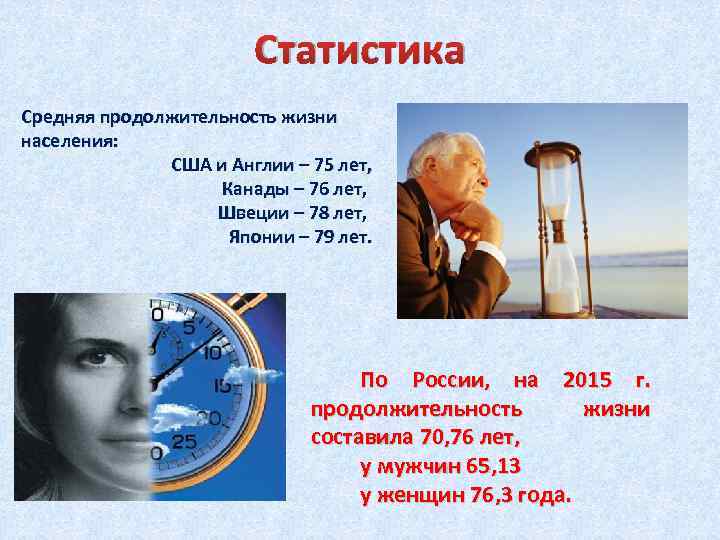 Статистика

Средняя продолжительность жизни населения:

США и Англии – 75 лет,
Канады – 76 лет,
Швеции – 78 лет,
Японии – 79 лет.

0
5
10
15
20
25

По России, на 2015 г. продолжительность жизни составила 70,76 лет,
у мужчин 65,13
у женщин 76,3 года.